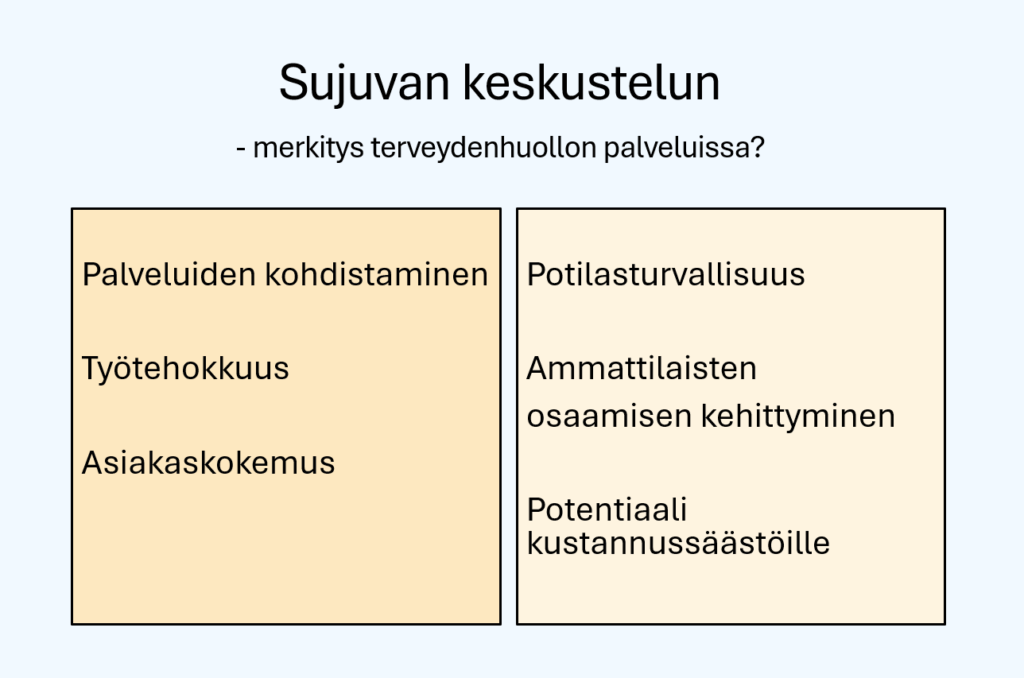 Sujuvan keskustelun

- merkitys terveydenhuollon palveluissa?

Palveluiden kohdistaminen

Työtehokkuus

Asiakaskokemus

Potilasturvallisuus

Ammattilaisten osaamisen kehittyminen

Potentiaali kustannussäästöille